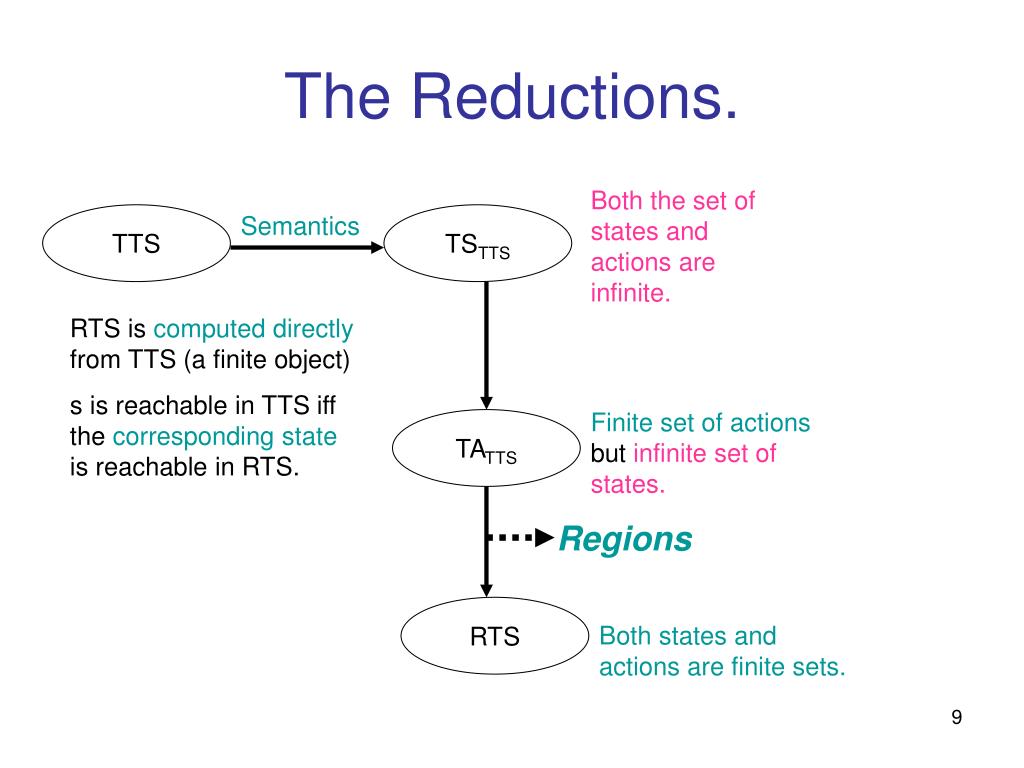 The Reductions.

TTS

Semantics

$TS_{TTS}$

Both the set of states and actions are infinite.

RTS is computed directly from TTS (a finite object)

s is reachable in TTS iff the corresponding state is reachable in RTS.

$TA_{TTS}$

Finite set of actions but infinite set of states.

Regions

RTS

Both states and actions are finite sets.

9